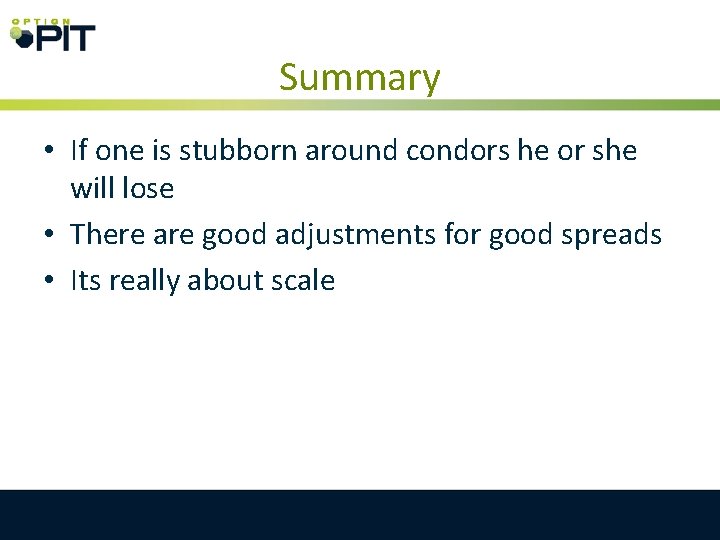 OPTION PIT

Summary

• If one is stubborn around condors he or she will lose
• There are good adjustments for good spreads
• Its really about scale